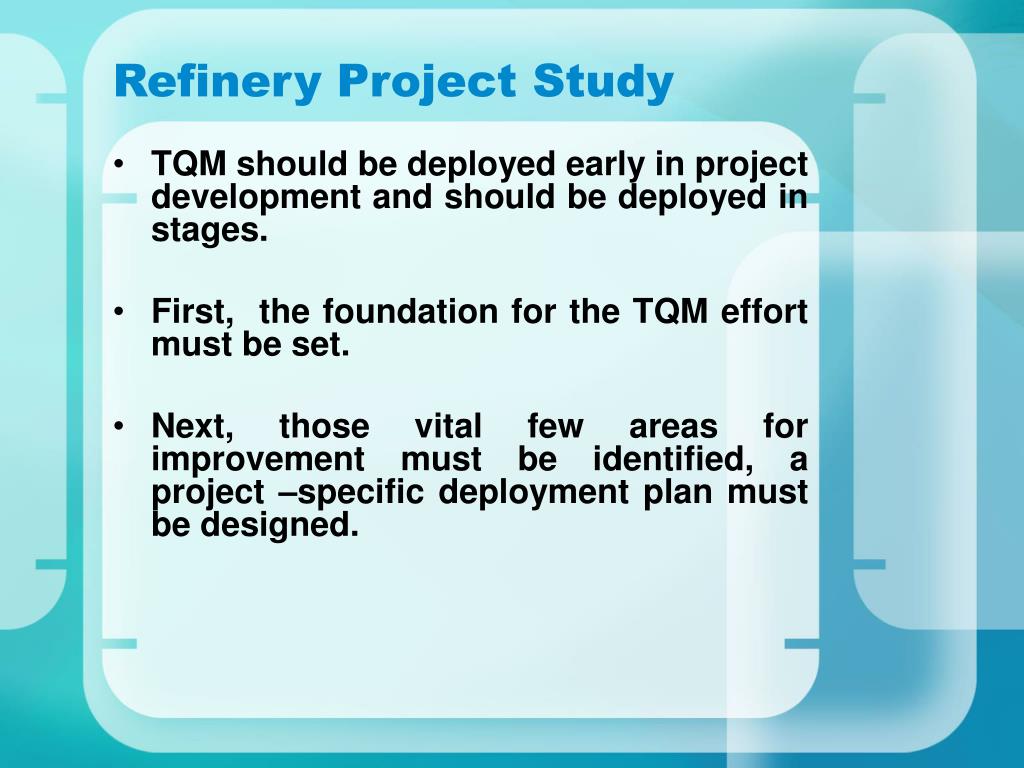 Refinery Project Study

• TQM should be deployed early in project development and should be deployed in stages.

• First, the foundation for the TQM effort must be set.

• Next, those vital few areas for improvement must be identified, a project –specific deployment plan must be designed.